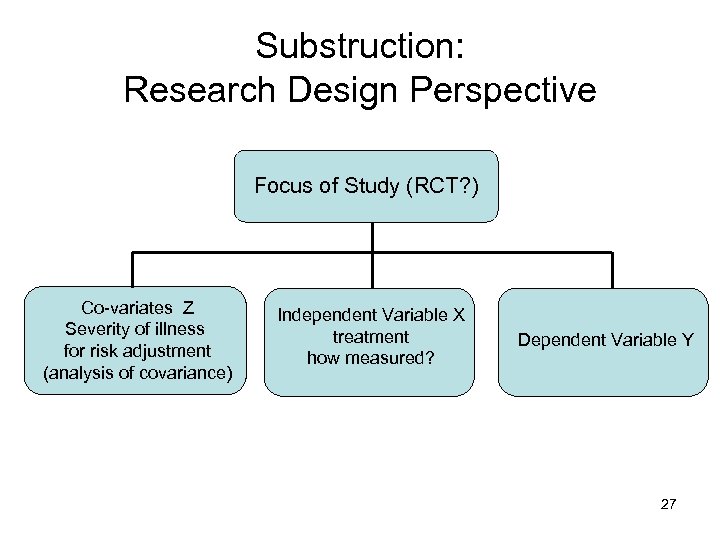 Substruction:
Research Design Perspective

Focus of Study (RCT?)

Co-variates Z
Severity of illness
for risk adjustment
(analysis of covariance)

Independent Variable X
treatment
how measured?

Dependent Variable Y

27